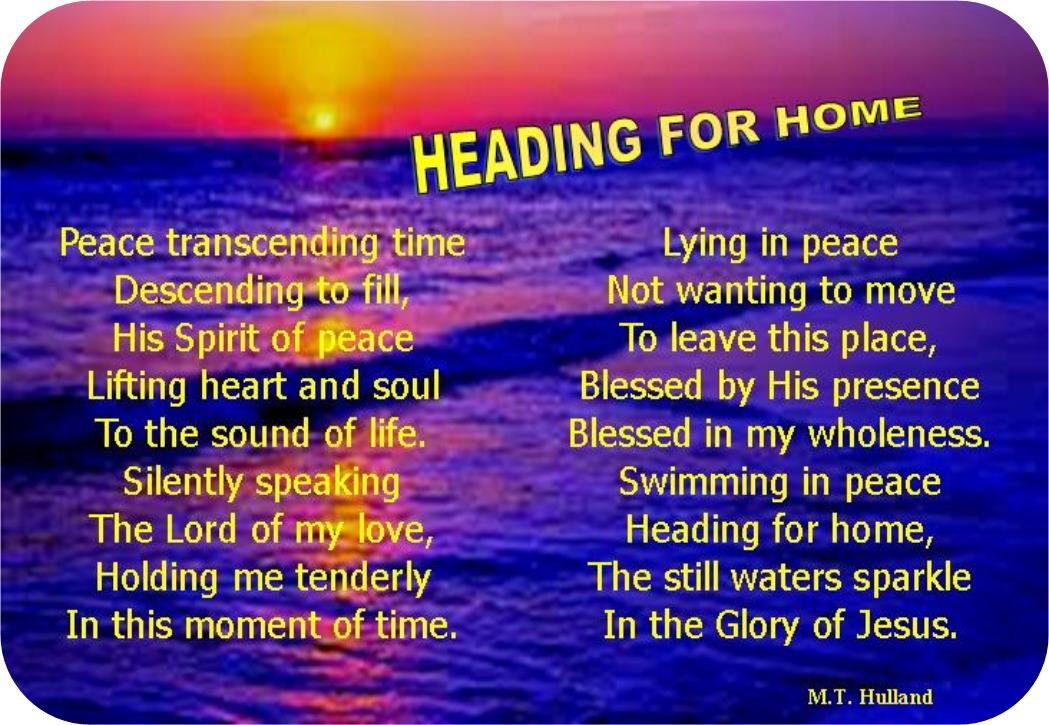 HEADING FOR HOME

Peace transcending time
Descending to fill,
His Spirit of peace
Lifting heart and soul
To the sound of life.
Silently speaking
The Lord of my love,
Holding me tenderly
In this moment of time.

Lying in peace
Not wanting to move
To leave this place,
Blessed by His presence
Blessed in my wholeness.
Swimming in peace
Heading for home,
The still waters sparkle
In the Glory of Jesus.

M.T. Hulland